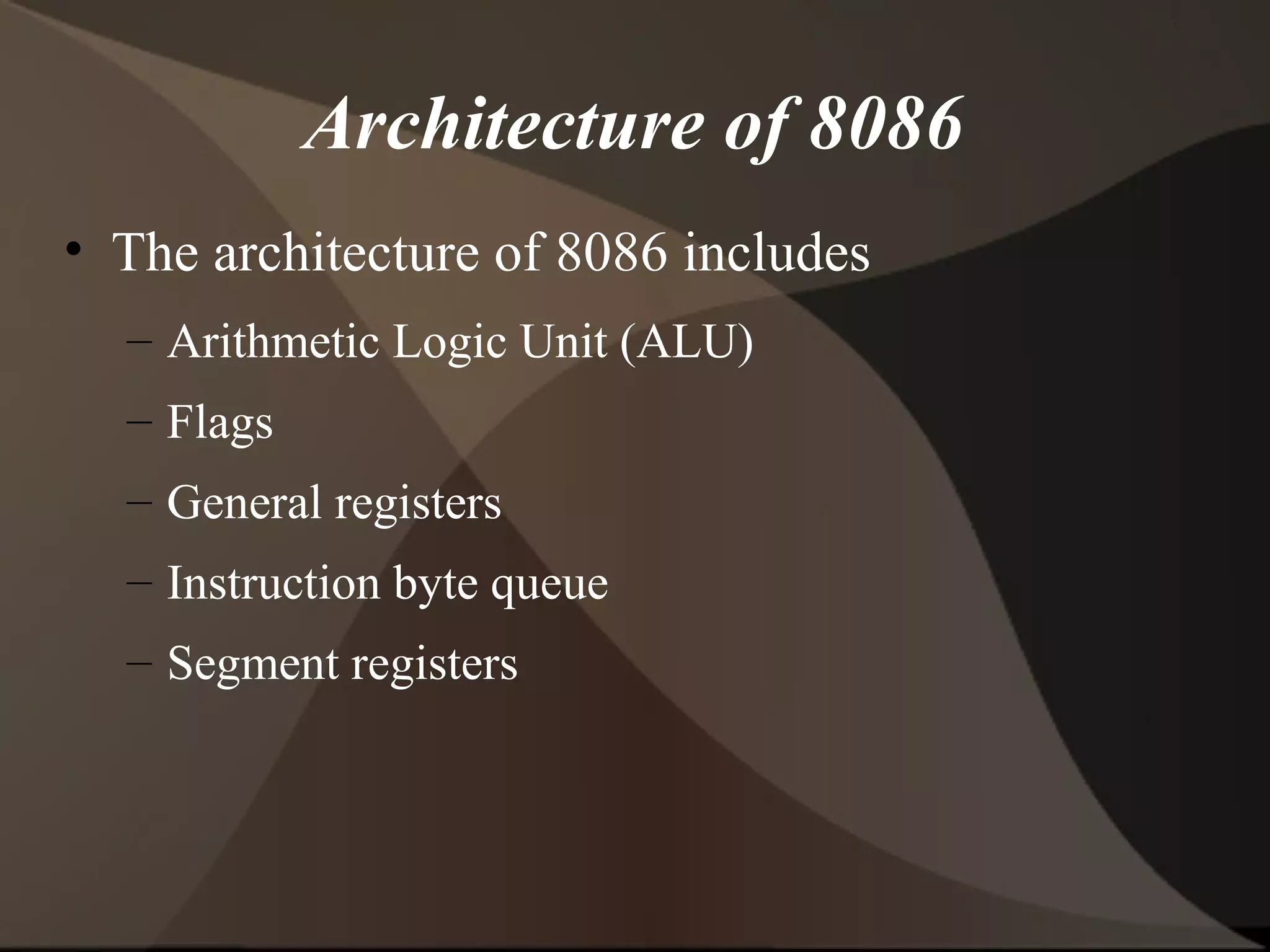 Architecture of 8086

• The architecture of 8086 includes
  – Arithmetic Logic Unit (ALU)
  – Flags
  – General registers
  – Instruction byte queue
  – Segment registers